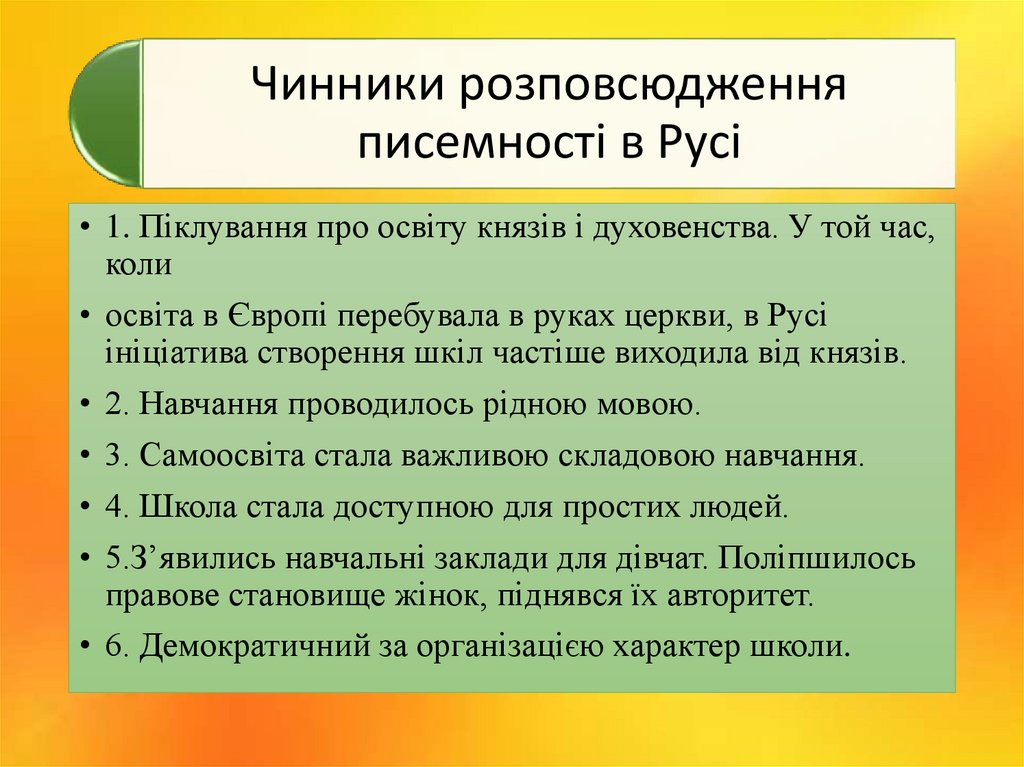 Чинники розповсюдження писемності в Русі

• 1. Піклування про освіту князів і духовенства. У той час, коли

• освіта в Європі перебувала в руках церкви, в Русі ініціатива створення шкіл частіше виходила від князів.

• 2. Навчання проводилось рідною мовою.

• 3. Самоосвіта стала важливою складовою навчання.

• 4. Школа стала доступною для простих людей.

• 5.З’явились навчальні заклади для дівчат. Поліпшилось правове становище жінок, піднявся їх авторитет.

• 6. Демократичний за організацією характер школи.